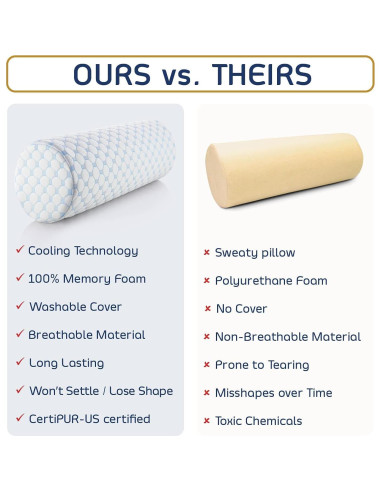 OURS vs. THEIRS

✓ Cooling Technology
✓ 100% Memory Foam
✓ Washable Cover
✓ Breathable Material
✓ Long Lasting
✓ Won't Settle / Lose Shape
✓ CertiPUR-US certified

× Sweaty pillow
× Polyurethane Foam
× No Cover
× Non-Breathable Material
× Prone to Tearing
× Misshapes over Time
× Toxic Chemicals